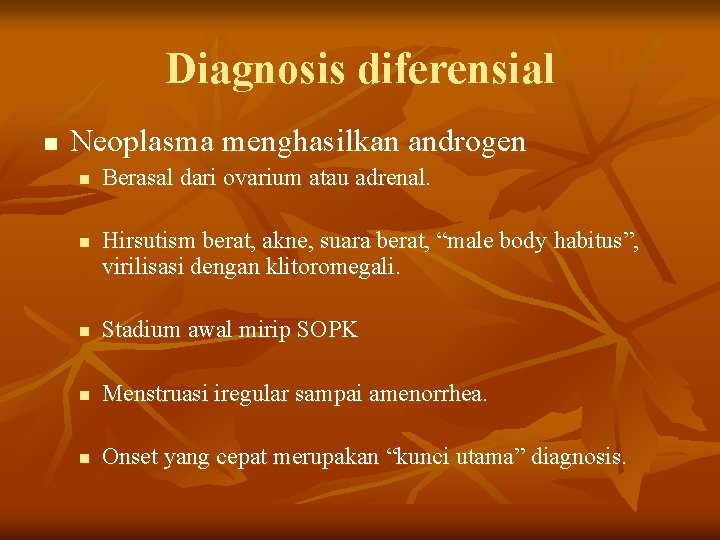 Diagnosis diferensial

Neoplasma menghasilkan androgen

Berasal dari ovarium atau adrenal.

Hirsutism berat, akne, suara berat, “male body habitus”, virilisasi dengan klitoromegali.

Stadium awal mirip SOPK

Menstruasi iregular sampai amenorrhea.

Onset yang cepat merupakan “kunci utama” diagnosis.